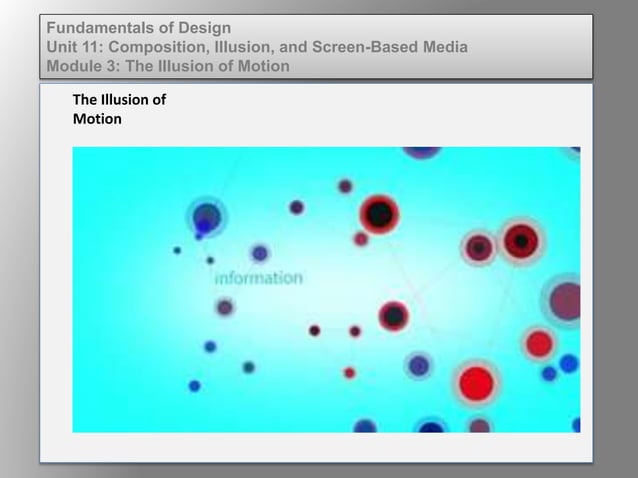 Fundamentals of Design
Unit 11: Composition, Illusion, and Screen-Based Media
Module 3: The Illusion of Motion

The Illusion of Motion

information